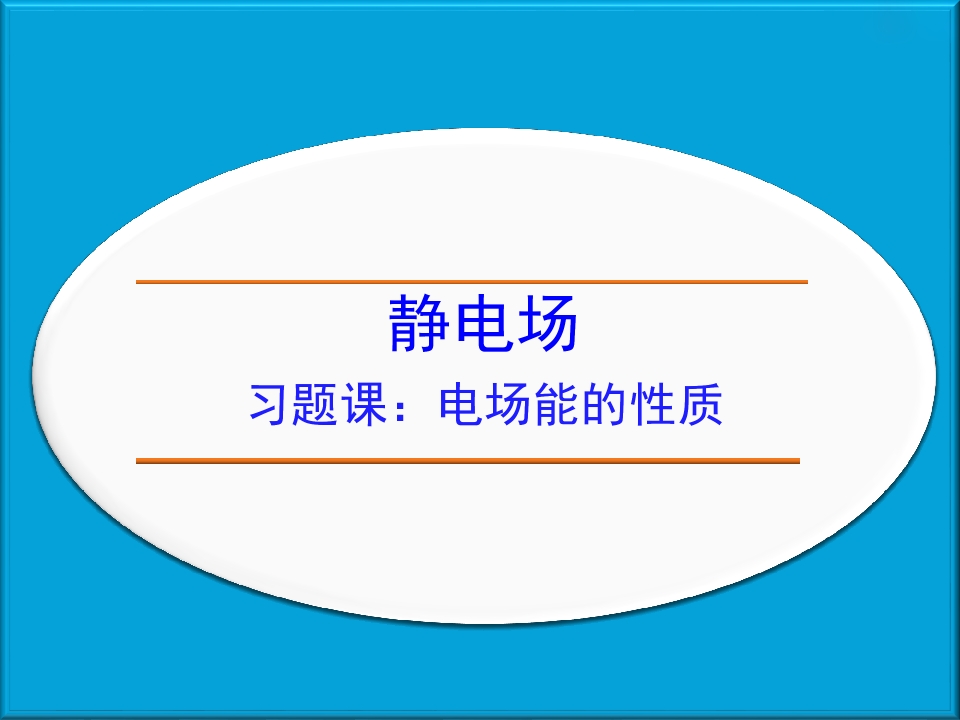 静电场

习题课：电场能的性质